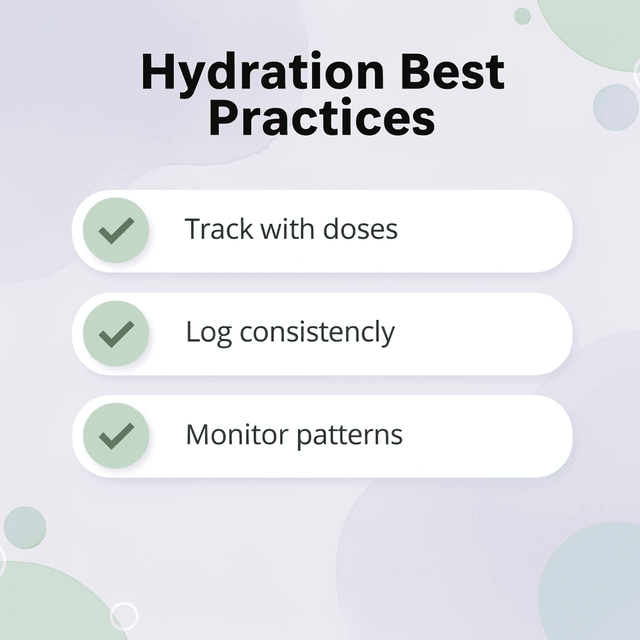 Hydration Best Practices

Track with doses

Log consistencly

Monitor patterns